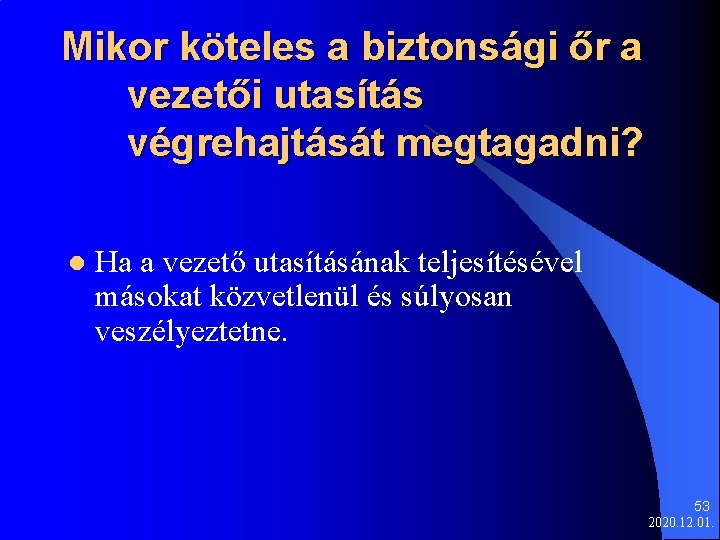 Mikor köteles a biztonsági őr a vezetői utasítás végrehajtását megtagadni?

Ha a vezető utasításának teljesítésével másokat közvetlenül és súlyosan veszélyeztetne.

53
2020.12.01.